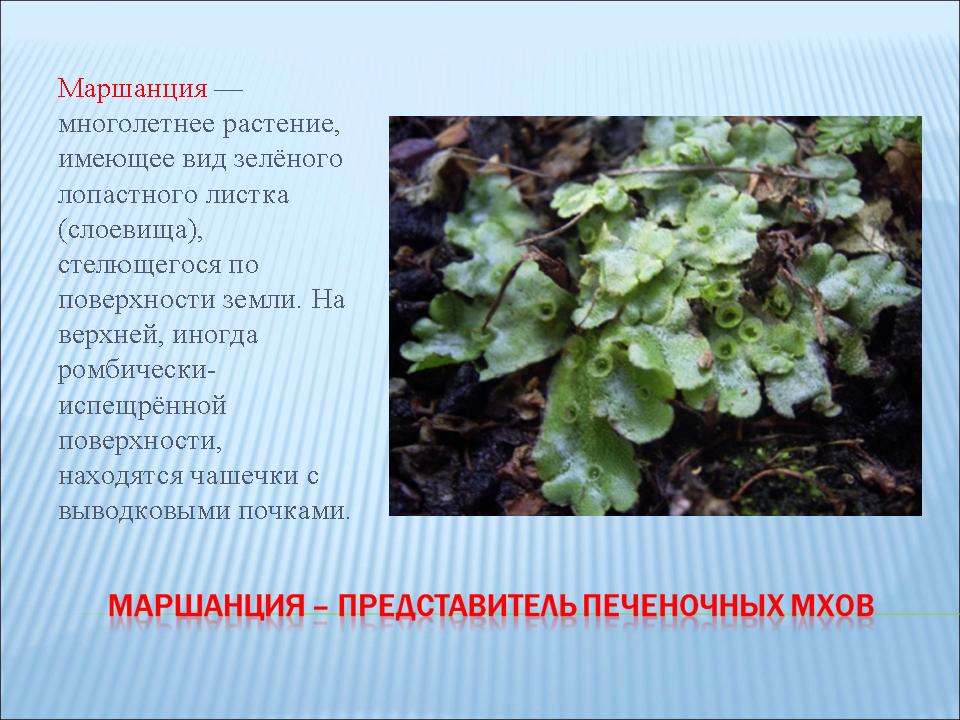 Маршанция — многолетнее растение, имеющее вид зелёного лопастного листка (слоевища), стелющегося по поверхности земли. На верхней, иногда ромбически-испещрённой поверхности, находятся чашечки с выводковыми почками.

МАРШАНЦИЯ – ПРЕДСТАВИТЕЛЬ ПЕЧЕНОЧНЫХ МХОВ